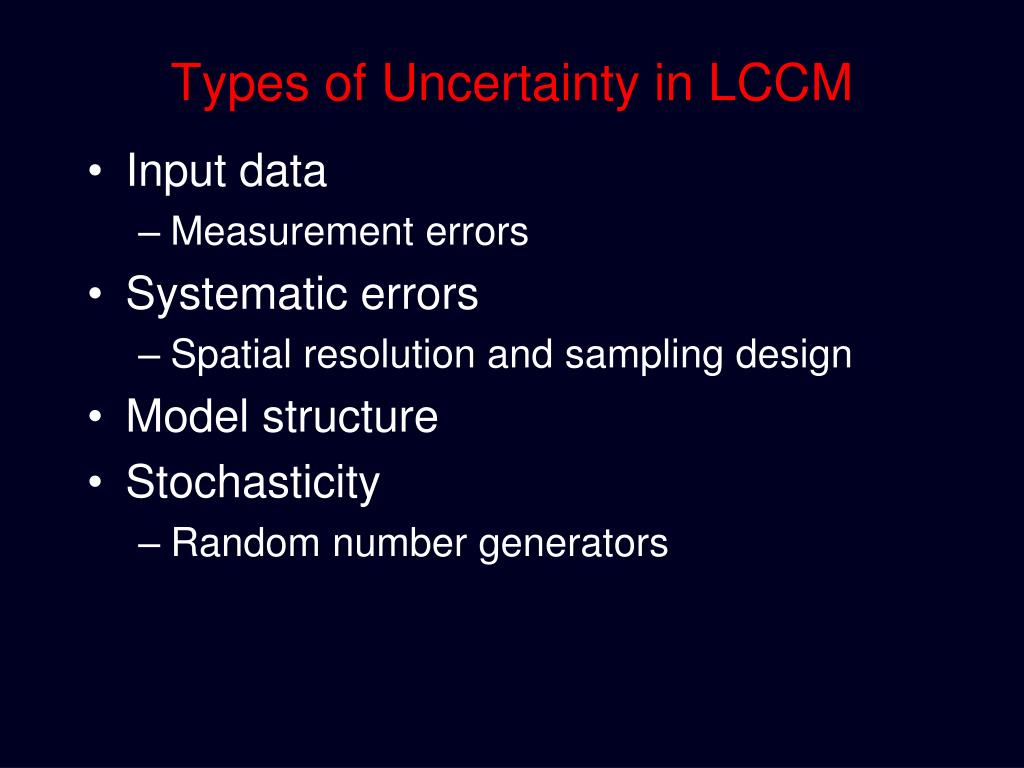 Types of Uncertainty in LCCM

• Input data
– Measurement errors
• Systematic errors
– Spatial resolution and sampling design
• Model structure
• Stochasticity
– Random number generators